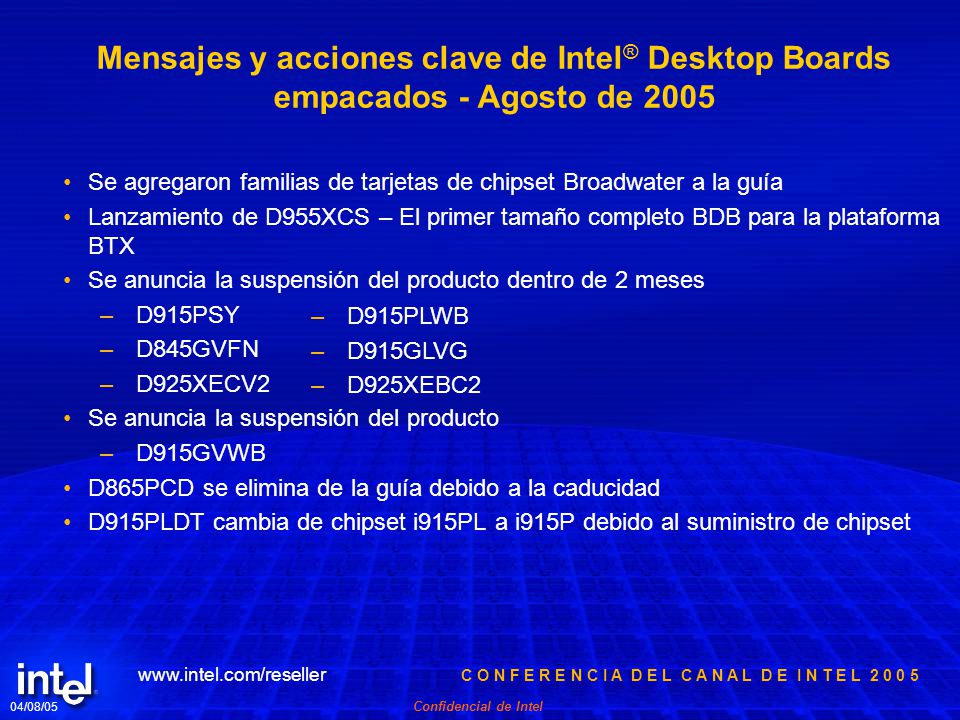 Mensajes y acciones clave de Intel® Desktop Boards empacados - Agosto de 2005

• Se agregaron familias de tarjetas de chipset Broadwater a la guía
• Lanzamiento de D955XCS – El primer tamaño completo BDB para la plataforma BTX
• Se anuncia la suspensión del producto dentro de 2 meses
– D915PSY
– D845GVFN
– D925XECV2
– D915PLWB
– D915GLVG
– D925XEBC2
• Se anuncia la suspensión del producto
– D915GVWB
• D865PCD se elimina de la guía debido a la caducidad
• D915PLDT cambia de chipset i915PL a i915P debido al suministro de chipset

intel
04/08/05
www.intel.com/reseller
CONFERENCIA DEL CANAL DE INTEL 2005
Confidencial de Intel